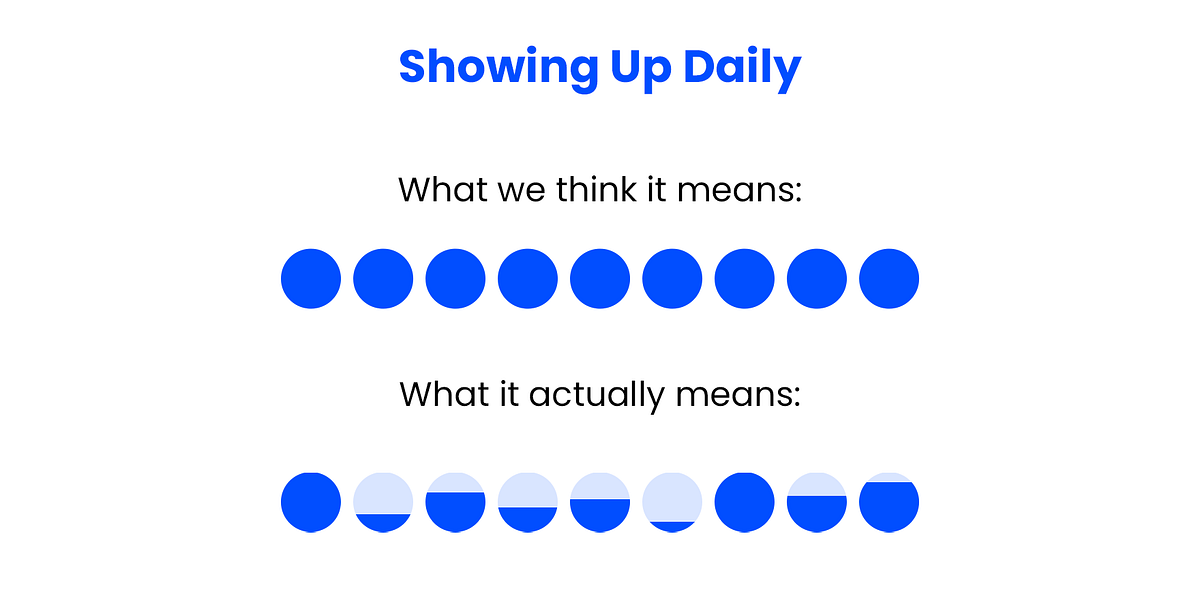 Showing Up Daily

What we think it means:

What it actually means: